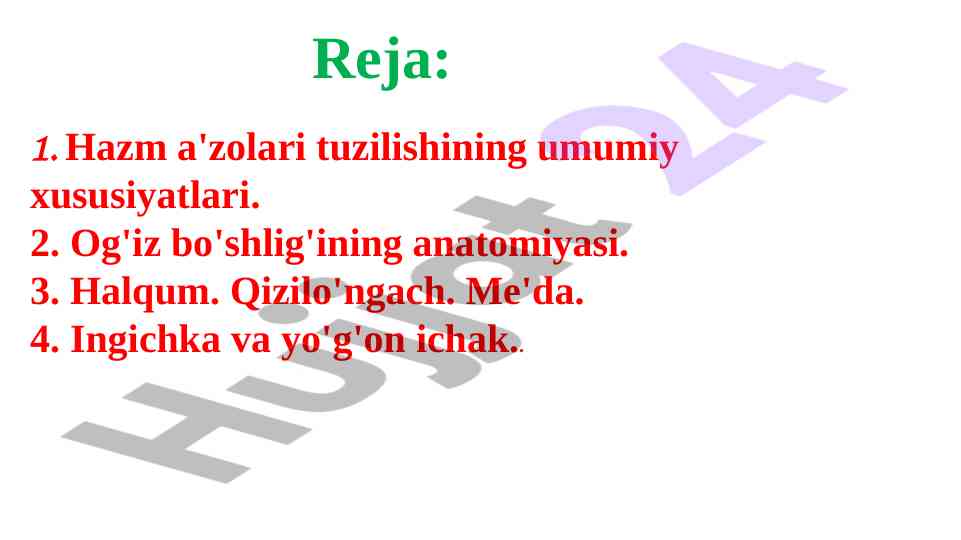 Reja:

1. Hazm a'zolari tuzilishining umumiy xususiyatlari.
2. Og'iz bo'shlig'ining anatomiyasi.
3. Halqum. Qizilo'ngach. Me'da.
4. Ingichka va yo'g'on ichak..

Hujjat 24